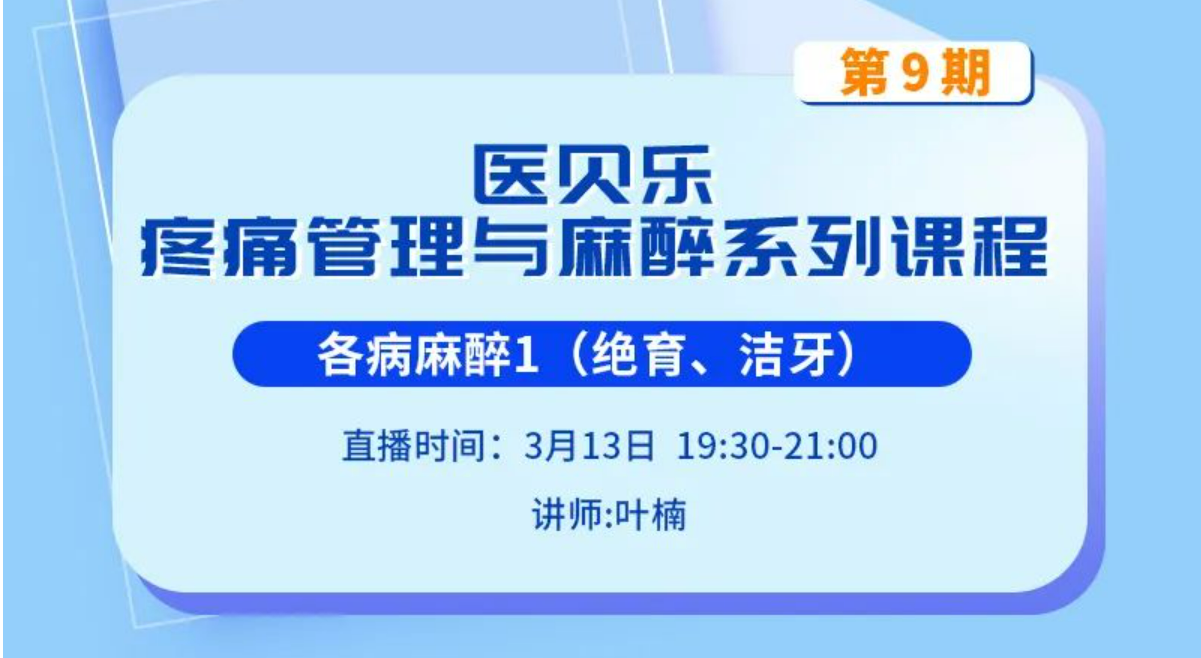 第 9 期

医贝乐
疼痛管理与麻醉系列课程

各病麻醉1（绝育、洁牙）

直播时间：3月13日 19:30-21:00

讲师:叶楠